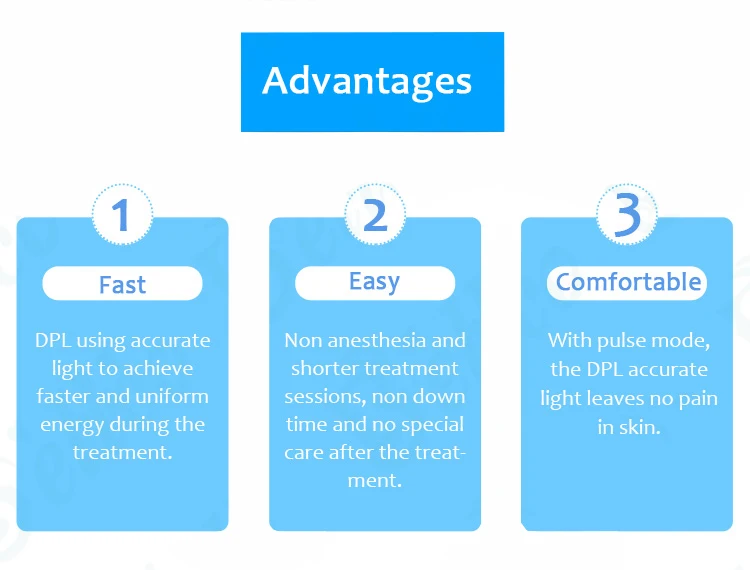 Advantages

1

Fast

DPL using accurate light to achieve faster and uniform energy during the treatment.

2

Easy

Non anesthesia and shorter treatment sessions, non down time and no special care after the treatment.

3

Comfortable

With pulse mode, the DPL accurate light leaves no pain in skin.